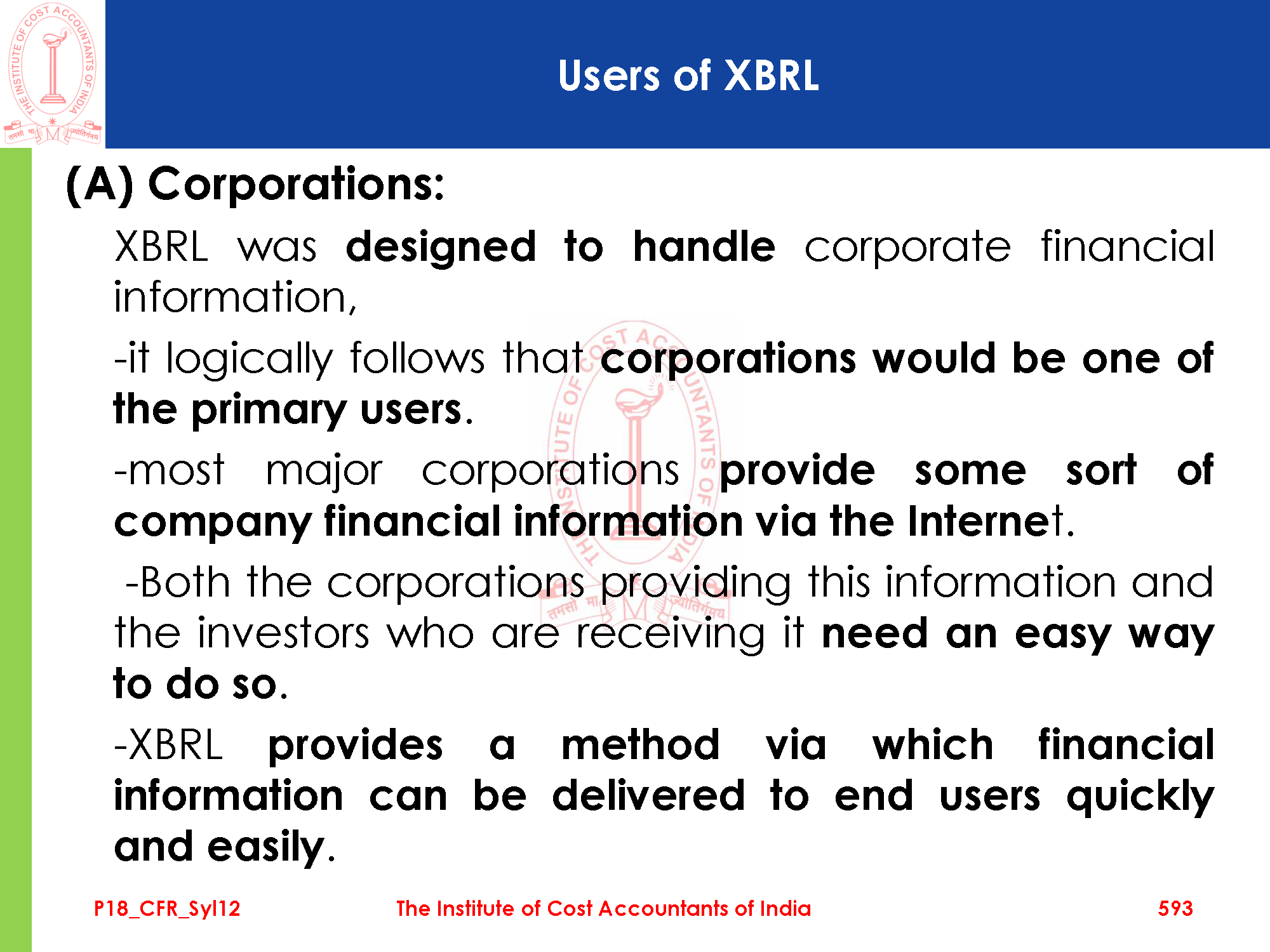 THE INSTITUTE OF COST ACCOUNTANTS OF INDIA
तमसो मा ज्योतिर्गमय

Users of XBRL

(A) Corporations:

XBRL was designed to handle corporate financial information,

-it logically follows that corporations would be one of the primary users.

-most major corporations provide some sort of company financial information via the Internet.

-Both the corporations providing this information and the investors who are receiving it need an easy way to do so.

-XBRL provides a method via which financial information can be delivered to end users quickly and easily.

P18_CFR_Syl12 The Institute of Cost Accountants of India 593